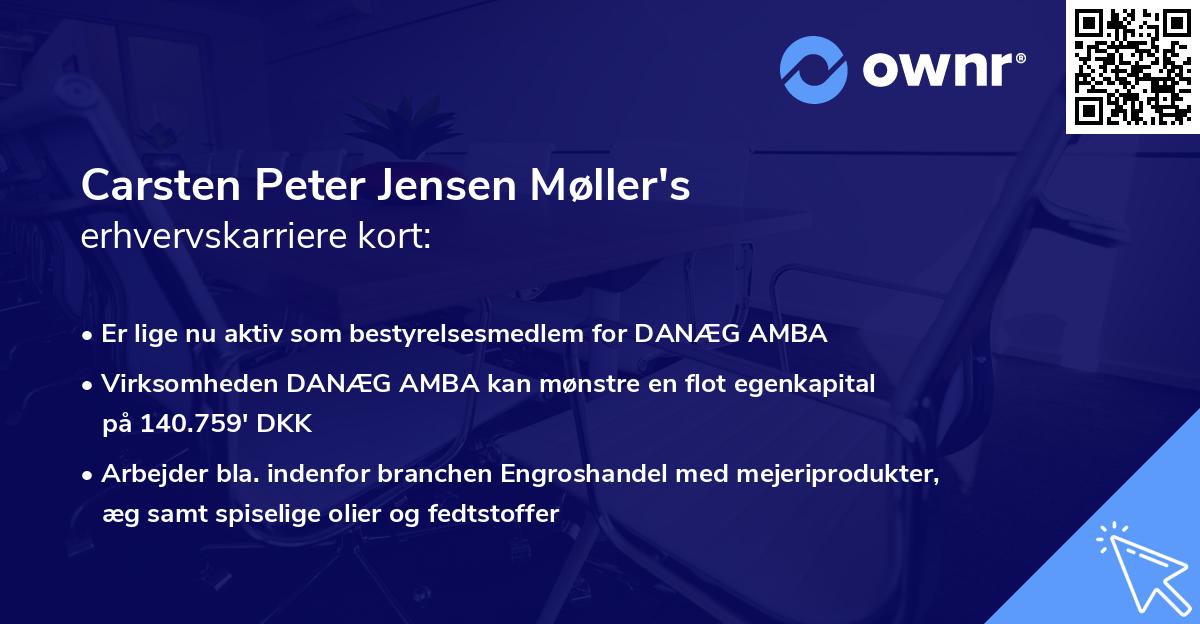 ownr®

Carsten Peter Jensen Møller's
erhvervskarriere kort:

• Er lige nu aktiv som bestyrelsesmedlem for DANÆG AMBA

• Virksomheden DANÆG AMBA kan mønstre en flot egenkapital på 140.759' DKK

• Arbejder bla. indenfor branchen Engroshandel med mejeriprodukter, æg samt spiselige olier og fedtstoffer